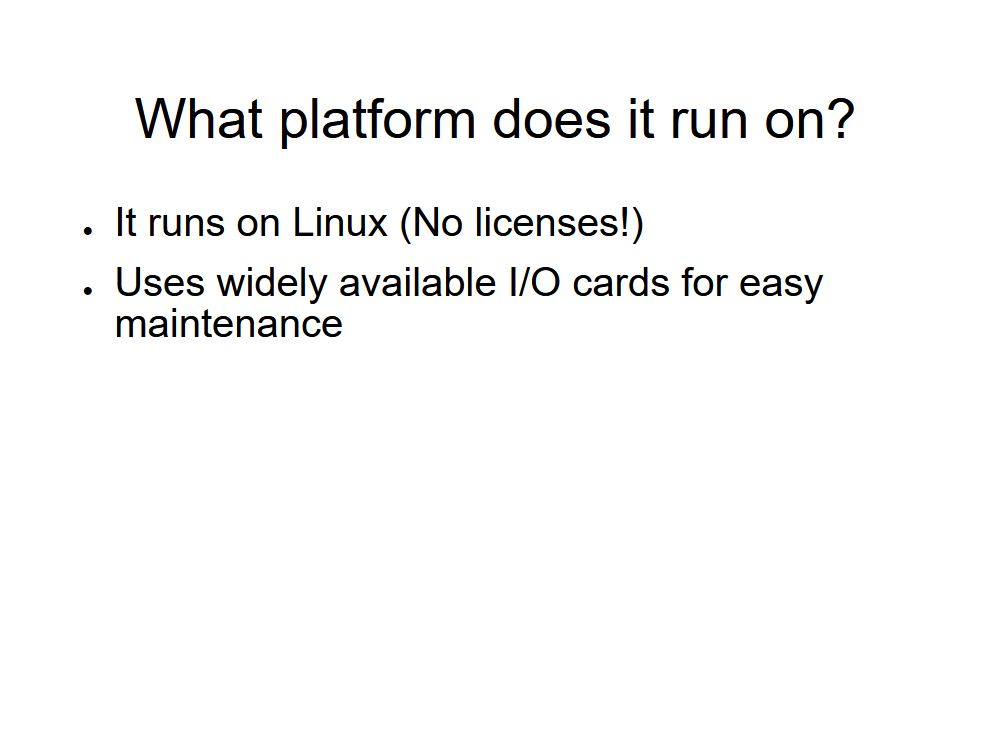 What platform does it run on?

- It runs on Linux (No licenses!)
- Uses widely available I/O cards for easy maintenance